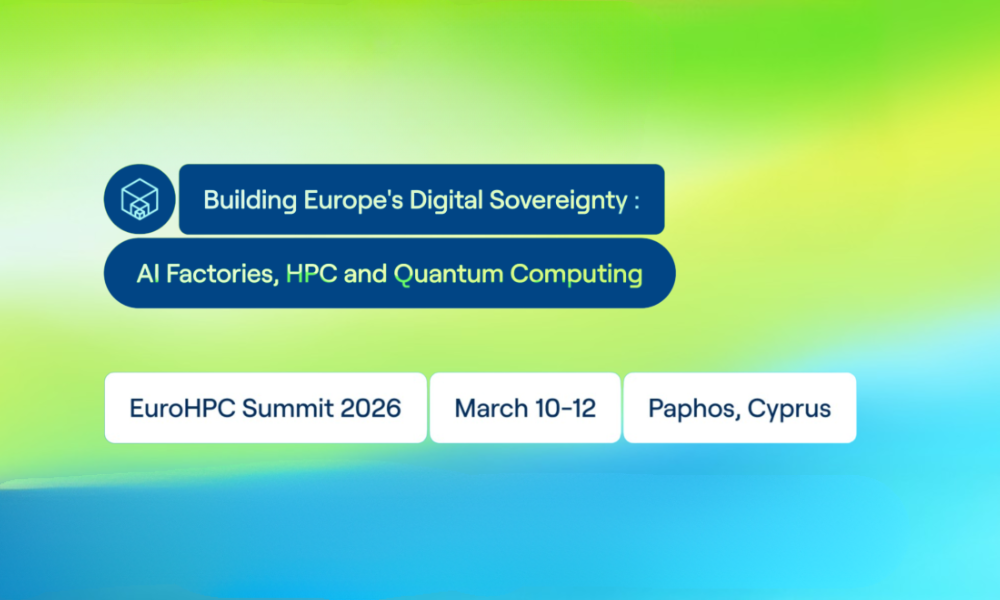 Building Europe's Digital Sovereignty :

AI Factories, HPC and Quantum Computing

EuroHPC Summit 2026

March 10-12

Paphos, Cyprus